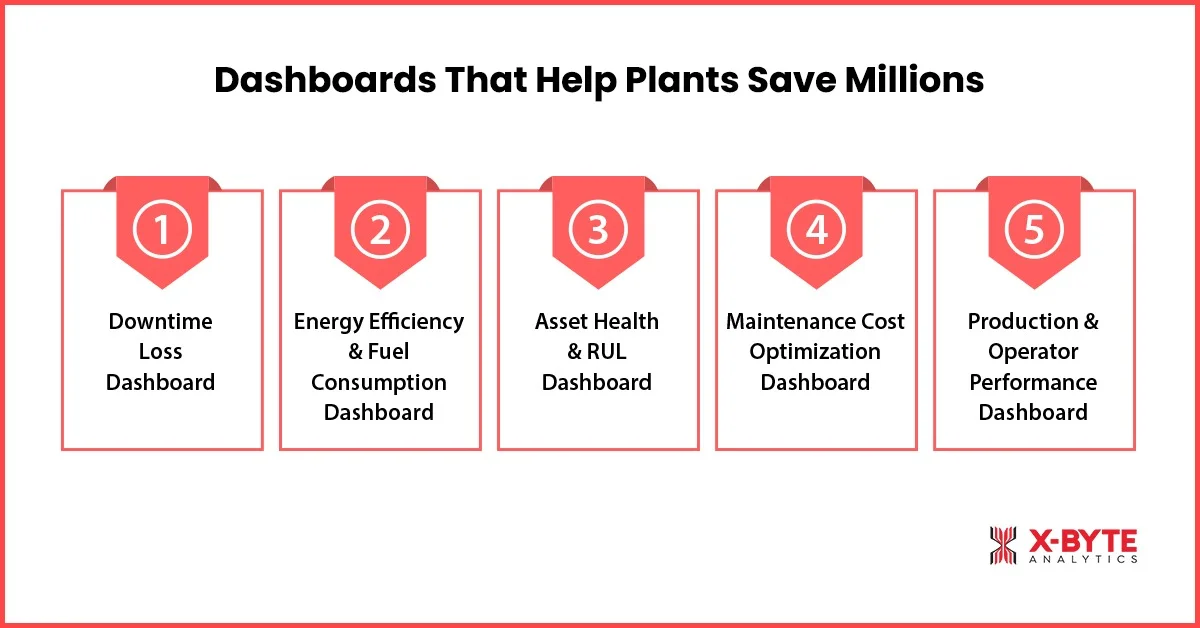 Dashboards That Help Plants Save Millions

1
Downtime Loss Dashboard

2
Energy Efficiency & Fuel Consumption Dashboard

3
Asset Health & RUL Dashboard

4
Maintenance Cost Optimization Dashboard

5
Production & Operator Performance Dashboard

X-BYTE
ANALYTICS